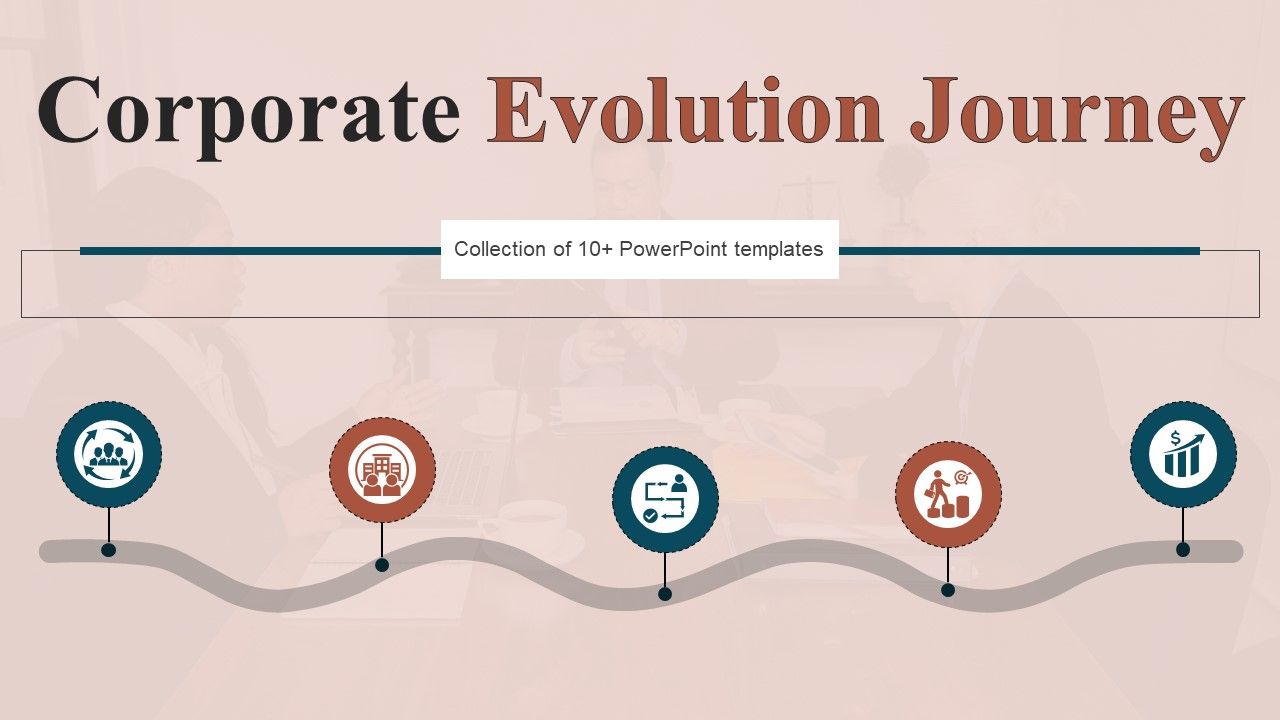 Corporate Evolution Journey

Collection of 10+ PowerPoint templates